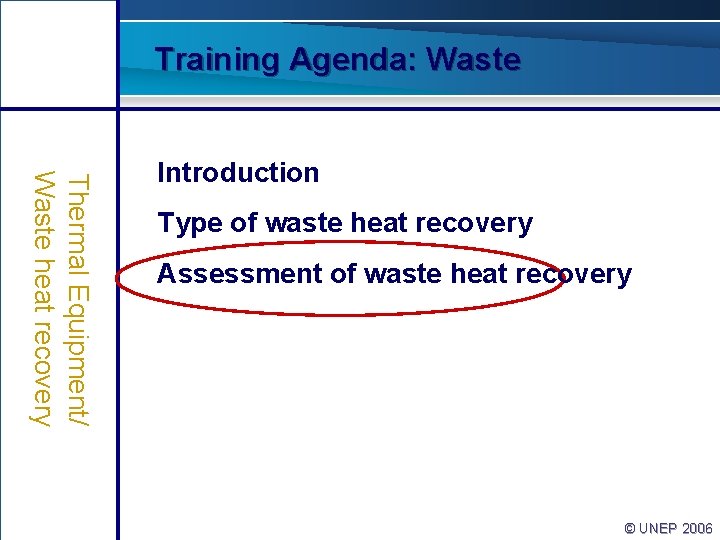 Training Agenda: Waste

Thermal Equipment/
Waste heat recovery

Introduction

Type of waste heat recovery

Assessment of waste heat recovery

© UNEP 2006